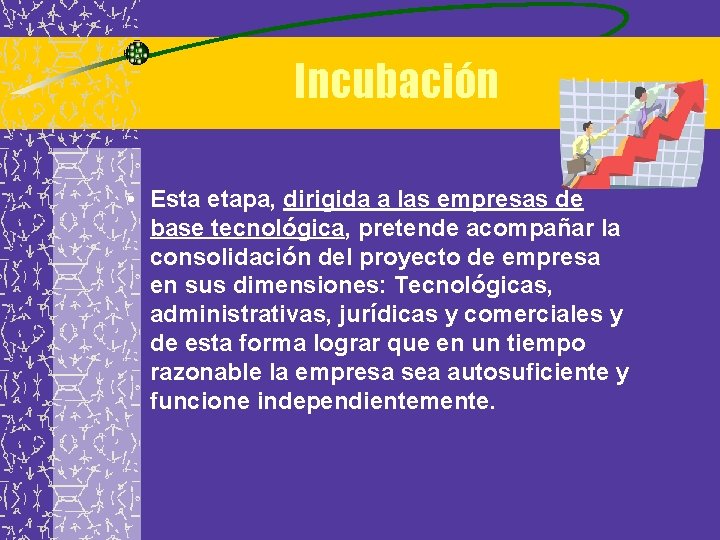 Incubación

• Esta etapa, dirigida a las empresas de base tecnológica, pretende acompañar la consolidación del proyecto de empresa en sus dimensiones: Tecnológicas, administrativas, jurídicas y comerciales y de esta forma lograr que en un tiempo razonable la empresa sea autosuficiente y funcione independientemente.